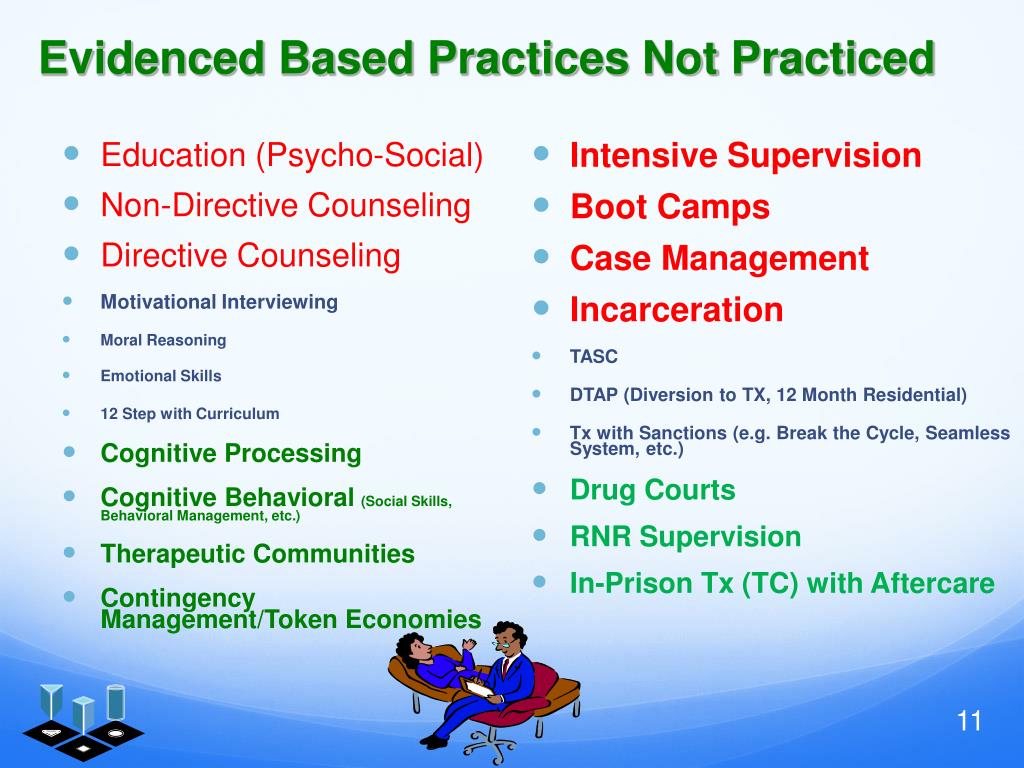 Evidenced Based Practices Not Practiced

- Education (Psycho-Social)
- Non-Directive Counseling
- Directive Counseling
- Motivational Interviewing
- Moral Reasoning
- Emotional Skills
- 12 Step with Curriculum
- Cognitive Processing
- Cognitive Behavioral (Social Skills, Behavioral Management, etc.)
- Therapeutic Communities
- Contingency Management/Token Economies

- Intensive Supervision
- Boot Camps
- Case Management
- Incarceration
- TASC
- DTAP (Diversion to TX, 12 Month Residential)
- Tx with Sanctions (e.g. Break the Cycle, Seamless System, etc.)
- Drug Courts
- RNR Supervision
- In-Prison Tx (TC) with Aftercare

11